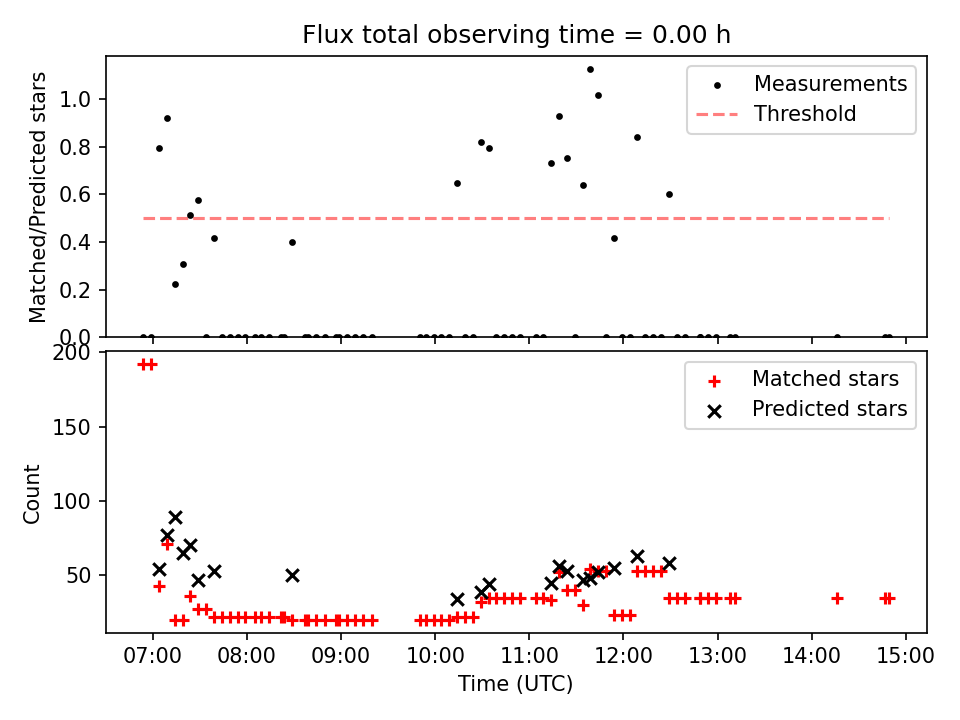 Flux total observing time = 0.00 h

Matched/Predicted stars

1.0
0.8
0.6
0.4
0.2
0.0

Measurements
Threshold

Count

200
150
100
50

Matched stars
Predicted stars

07:00
08:00
09:00
10:00
11:00
12:00
13:00
14:00
15:00

Time (UTC)